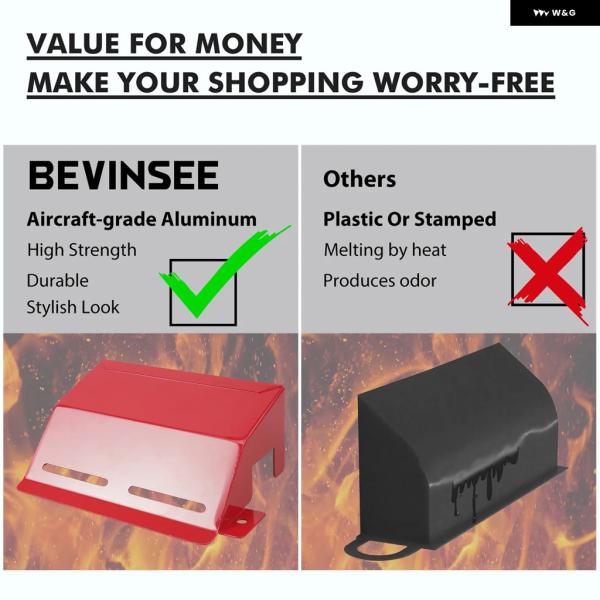 W&G

VALUE FOR MONEY
MAKE YOUR SHOPPING WORRY-FREE

BEVINSEE

Aircraft-grade Aluminum
High Strength
Durable
Stylish Look

Others

Plastic Or Stamped
Melting by heat
Produces odor